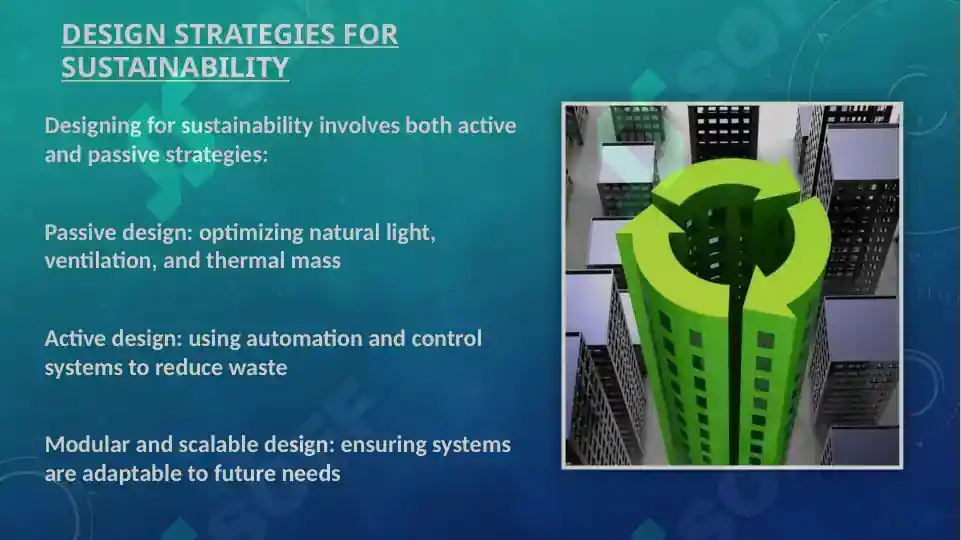 DESIGN STRATEGIES FOR SUSTAINABILITY

Designing for sustainability involves both active and passive strategies:

Passive design: optimizing natural light, ventilation, and thermal mass

Active design: using automation and control systems to reduce waste

Modular and scalable design: ensuring systems are adaptable to future needs